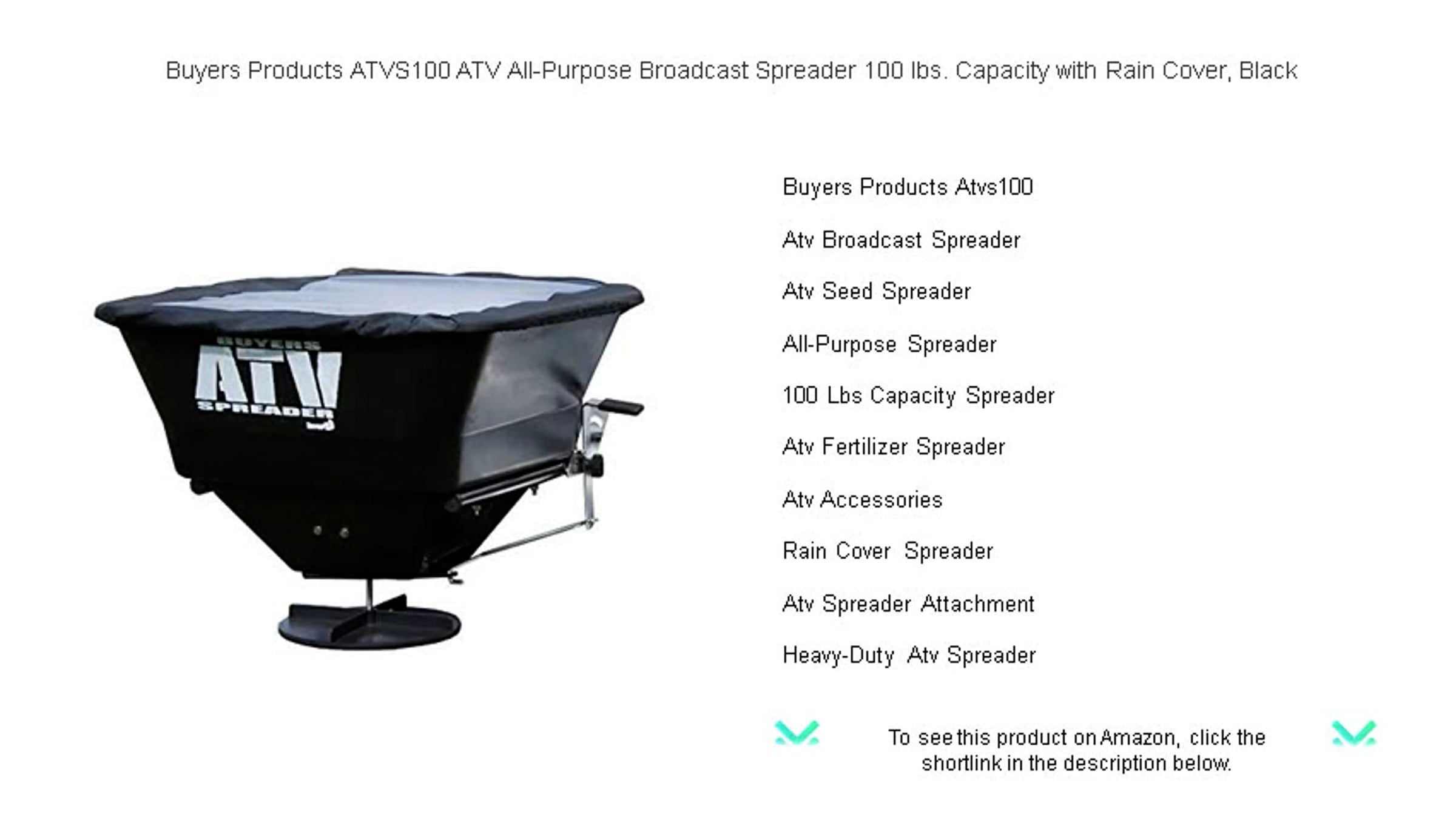 Buyers Products ATVS100 ATV All-Purpose Broadcast Spreader 100 lbs. Capacity with Rain Cover, Black

BUYERS
ATV
SPREADER

Buyers Products Atvs100

Atv Broadcast Spreader

Atv Seed Spreader

All-Purpose Spreader

100 Lbs Capacity Spreader

Atv Fertilizer Spreader

Atv Accessories

Rain Cover Spreader

Atv Spreader Attachment

Heavy-Duty Atv Spreader

To see this product on Amazon, click the shortlink in the description below.